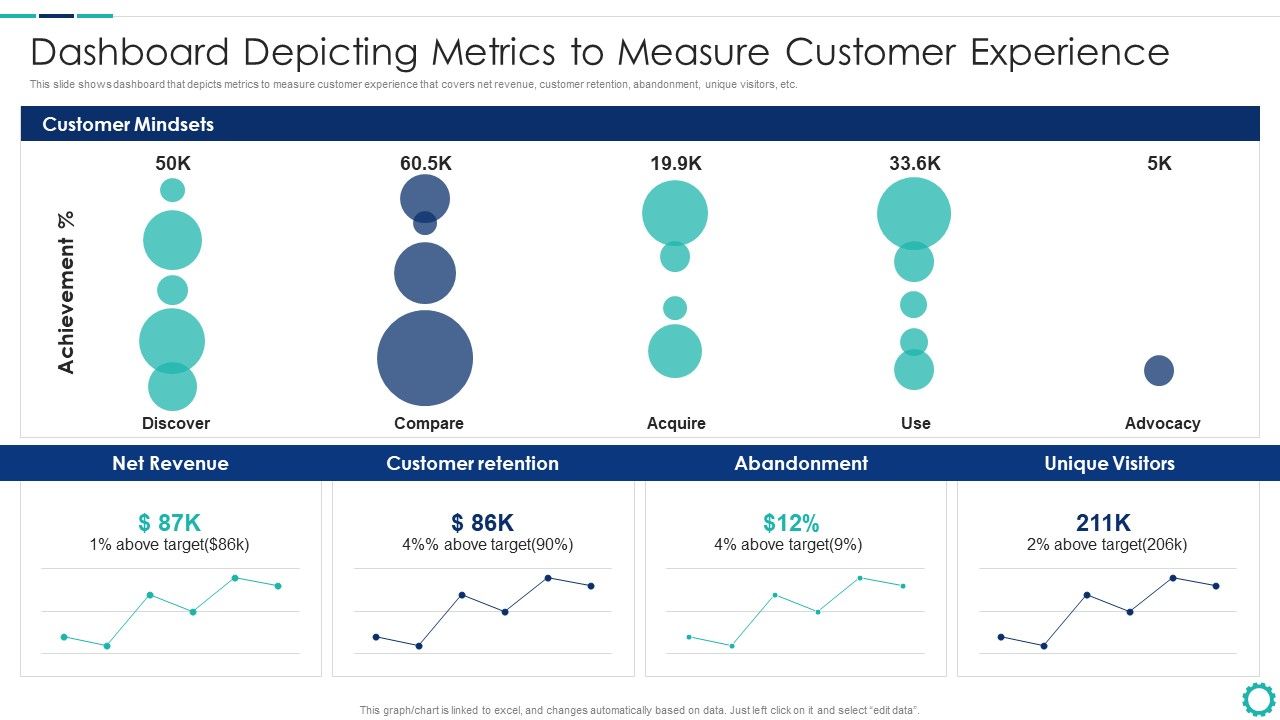 Dashboard Depicting Metrics to Measure Customer Experience

This slide shows dashboard that depicts metrics to measure customer experience that covers net revenue, customer retention, abandonment, unique visitors, etc.

Customer Mindsets

Achievement %

50K
60.5K
19.9K
33.6K
5K

Discover
Compare
Acquire
Use
Advocacy

Net Revenue
$ 87K
1% above target($86k)

Customer retention
$ 86K
4%% above target(90%)

Abandonment
$12%
4% above target(9%)

Unique Visitors
211K
2% above target(206k)

This graph/chart is linked to excel, and changes automatically based on data. Just left click on it and select "edit data".